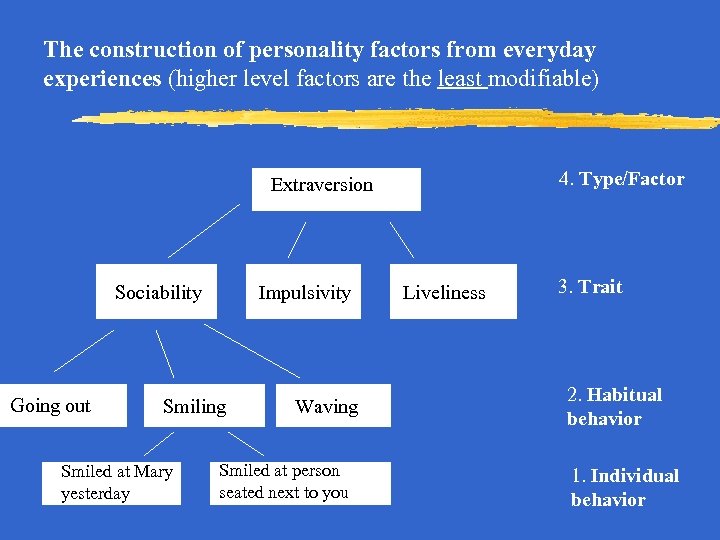 The construction of personality factors from everyday experiences (higher level factors are the least modifiable)

Extraversion

4. Type/Factor

Sociability

Impulsivity

Liveliness

3. Trait

Going out

Smiling

Waving

2. Habitual behavior

Smiled at Mary yesterday

Smiled at person seated next to you

1. Individual behavior